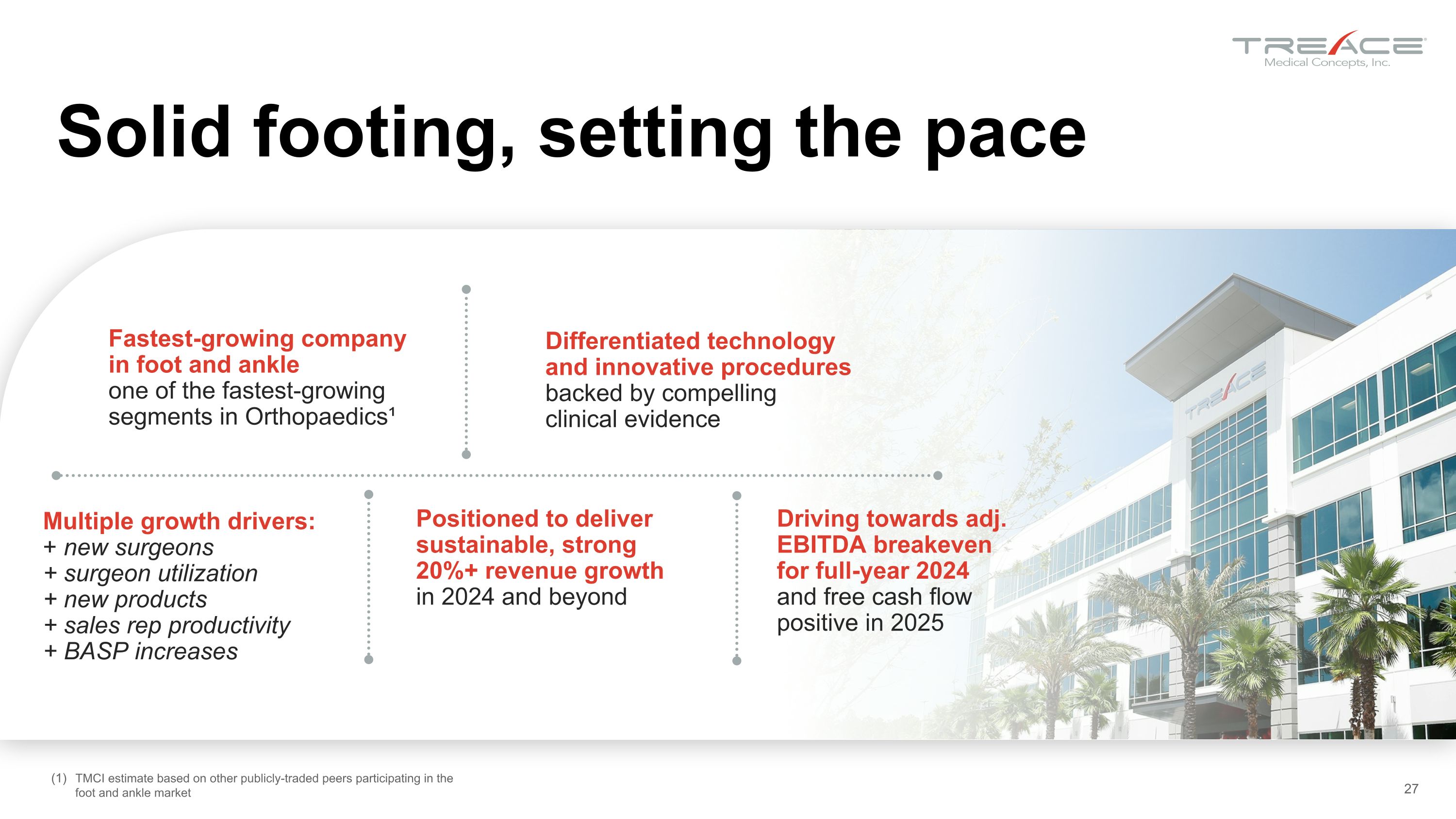 TREACE
Medical Concepts, Inc.

Solid footing, setting the pace

Fastest-growing company in foot and ankle
one of the fastest-growing segments in Orthopaedics$^{1}$

Differentiated technology and innovative procedures
backed by compelling clinical evidence

Multiple growth drivers:
+ new surgeons
+ surgeon utilization
+ new products
+ sales rep productivity
+ BASP increases

Positioned to deliver sustainable, strong 20%+ revenue growth
in 2024 and beyond

Driving towards adj. EBITDA breakeven for full-year 2024
and free cash flow positive in 2025

TREACE

(1) TMCI estimate based on other publicly-traded peers participating in the foot and ankle market

27